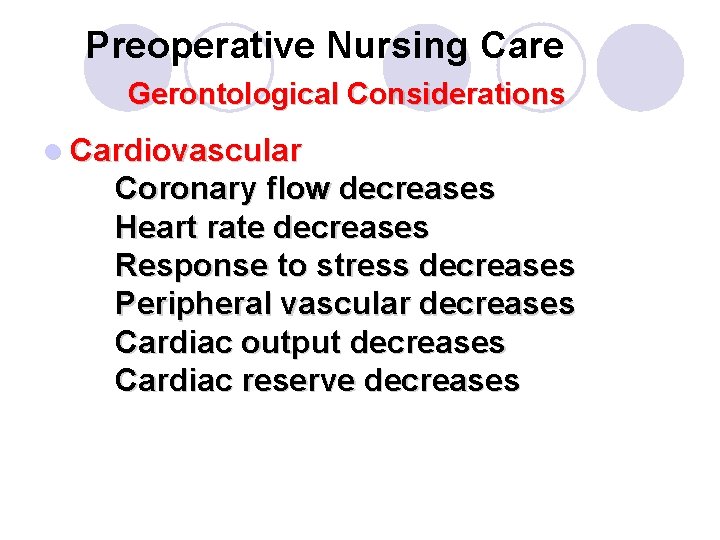 Preoperative Nursing Care
Gerontological Considerations

Cardiovascular
Coronary flow decreases
Heart rate decreases
Response to stress decreases
Peripheral vascular decreases
Cardiac output decreases
Cardiac reserve decreases